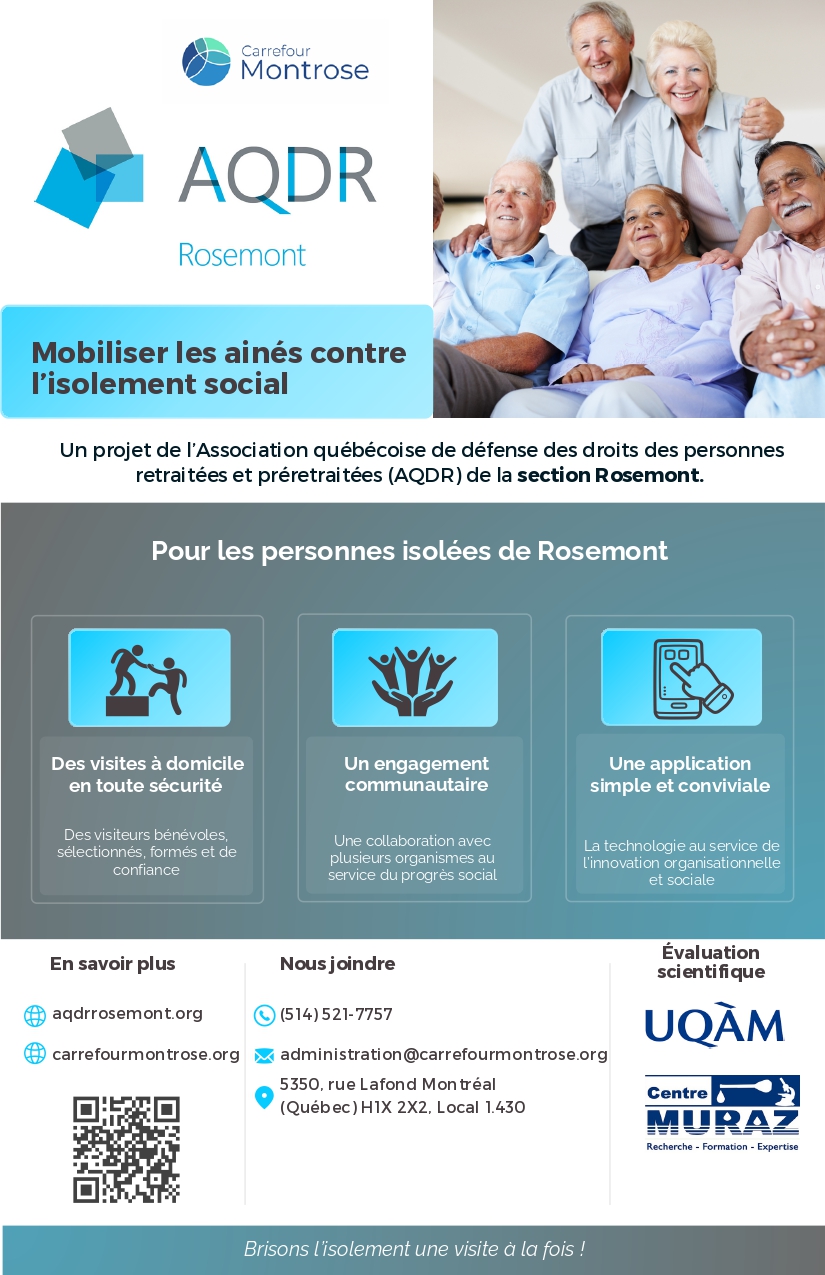 Carrefour Montrose

AQDR

Rosemont

Mobiliser les ainés contre l'isolement social

Un projet de l'Association québécoise de défense des droits des personnes retraitées et préretraitées (AQDR) de la section Rosemont.

Pour les personnes isolées de Rosemont

Des visites à domicile en toute sécurité

Des visiteurs bénévoles, sélectionnés, formés et de confiance

Un engagement communautaire

Une collaboration avec plusieurs organismes au service du progrès social

Une application simple et conviviale

La technologie au service de l'innovation organisationnelle et sociale

En savoir plus

aqdrrosemont.org

carrefourmontrose.org

Nous joindre

(514) 521-7757

administration@carrefourmontrose.org

5350, rue Lafond Montréal (Québec) H1X 2X2, Local 1.430

Évaluation scientifique

UQÀM

Centre MURAZ

Recherche - Formation - Expertise

Brisons l'isolement une visite à la fois !